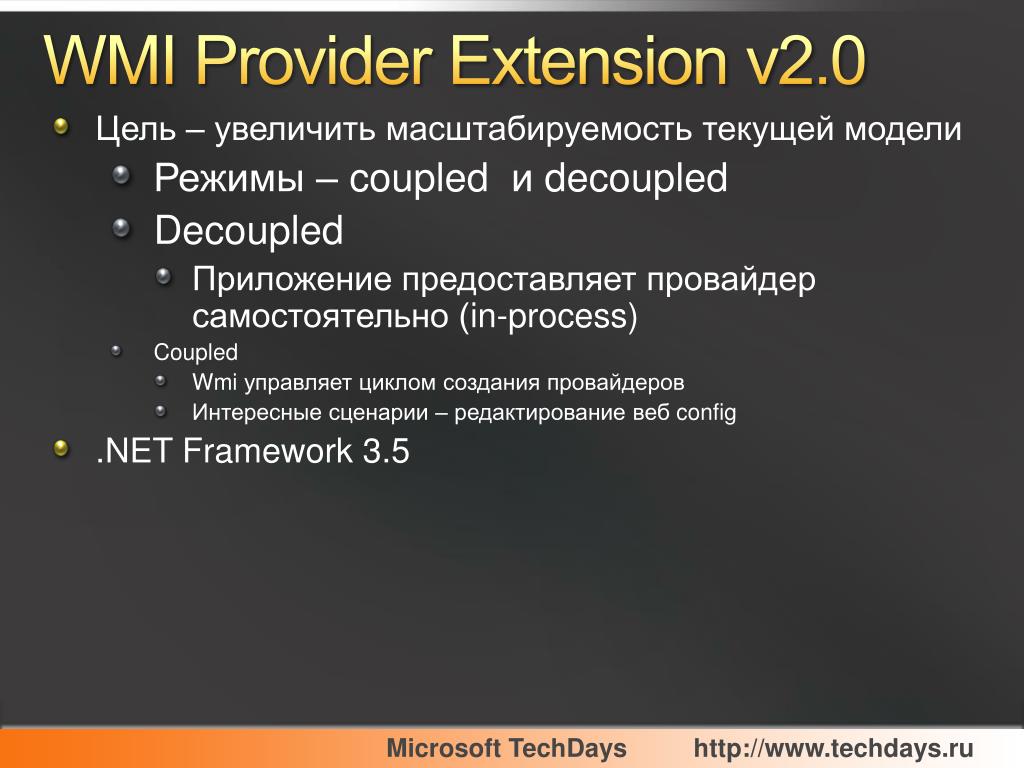 WMI Provider Extension v2.0

Цель – увеличить масштабируемость текущей модели

Режимы – coupled и decoupled

Decoupled

Приложение предоставляет провайдер самостоятельно (in-process)

Coupled

Wmi управляет циклом создания провайдеров

Интересные сценарии – редактирование веб config

.NET Framework 3.5

Microsoft TechDays http://www.techdays.ru